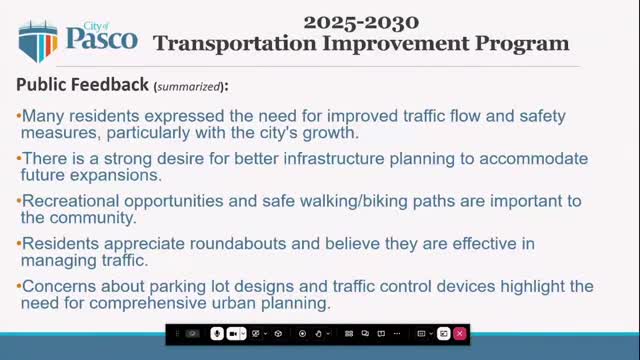 City of Pasco

2025-2030
Transportation Improvement Program

Public Feedback (summarized):

•Many residents expressed the need for improved traffic flow and safety measures, particularly with the city's growth.

•There is a strong desire for better infrastructure planning to accommodate future expansions.

•Recreational opportunities and safe walking/biking paths are important to the community.

•Residents appreciate roundabouts and believe they are effective in managing traffic.

•Concerns about parking lot designs and traffic control devices highlight the need for comprehensive urban planning.